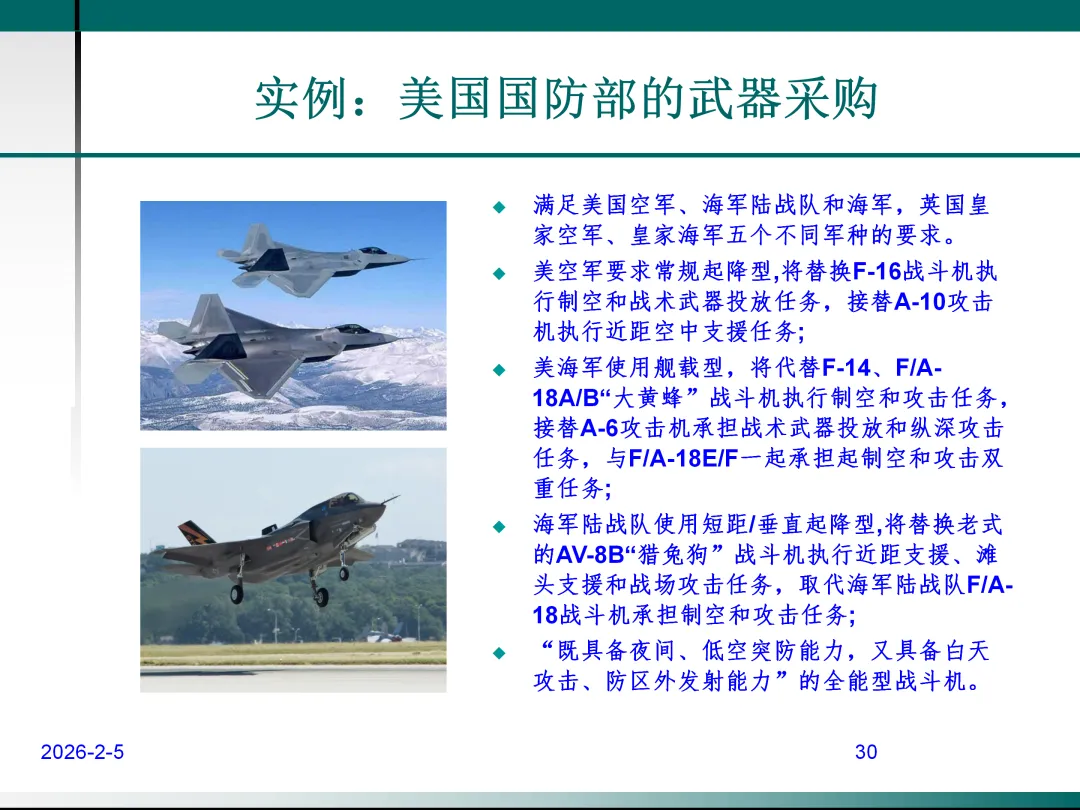 实例：美国国防部的武器采购

◆ 满足美国空军、海军陆战队和海军，英国皇家空军、皇家海军五个不同军种的要求。
◆ 美空军要求常规起降型,将替换F-16战斗机执行制空和战术武器投放任务，接替A-10攻击机执行近距空中支援任务;
◆ 美海军使用舰载型，将代替F-14、F/A-18A/B“大黄蜂”战斗机执行制空和攻击任务，接替A-6攻击机承担战术武器投放和纵深攻击任务，与F/A-18E/F一起承担起制空和攻击双重任务;
◆ 海军陆战队使用短距/垂直起降型,将替换老式的AV-8B“猎兔狗”战斗机执行近距支援、滩头支援和战场攻击任务，取代海军陆战队F/A-18战斗机承担制空和攻击任务;
◆ “既具备夜间、低空突防能力，又具备白天攻击、防区外发射能力”的全能型战斗机。

2026-2-5

30